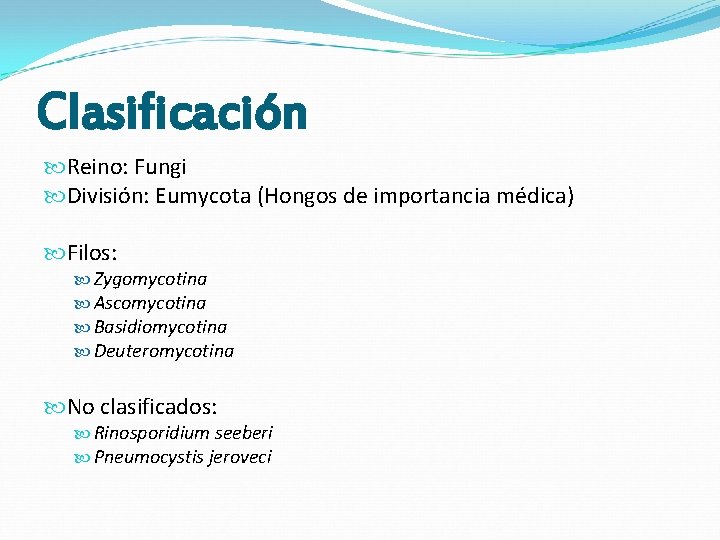 Clasificación

Reino: Fungi
División: Eumycota (Hongos de importancia médica)

Filos:
Zygomycotina
Ascomycotina
Basidiomycotina
Deuteromycotina

No clasificados:
Rinosporidium seeberi
Pneumocystis jeroveci